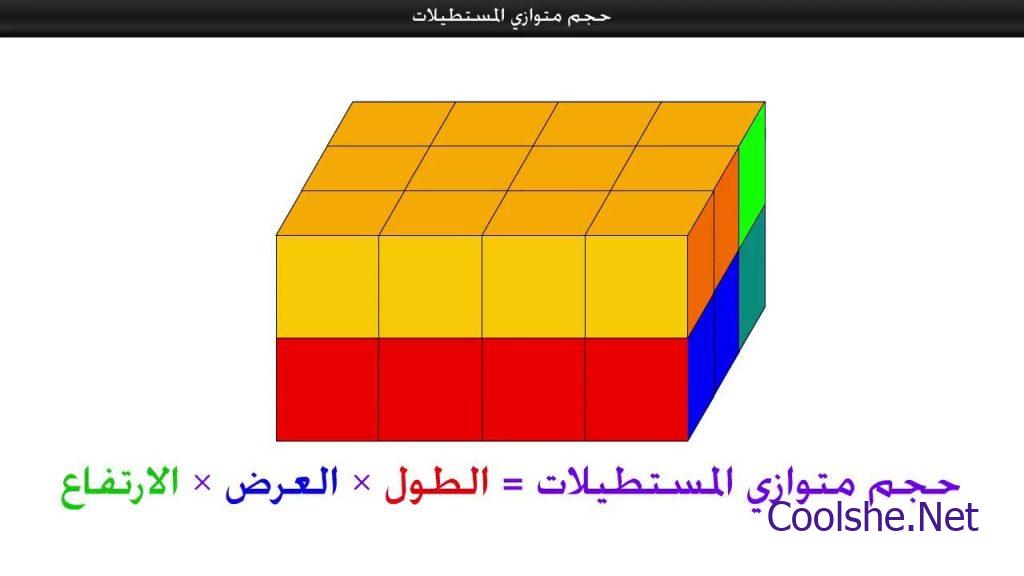 حجم متوازي المستطيلات

حجم متوازي المستطيلات = الطول × العرض × الارتفاع

Coolshe.Net